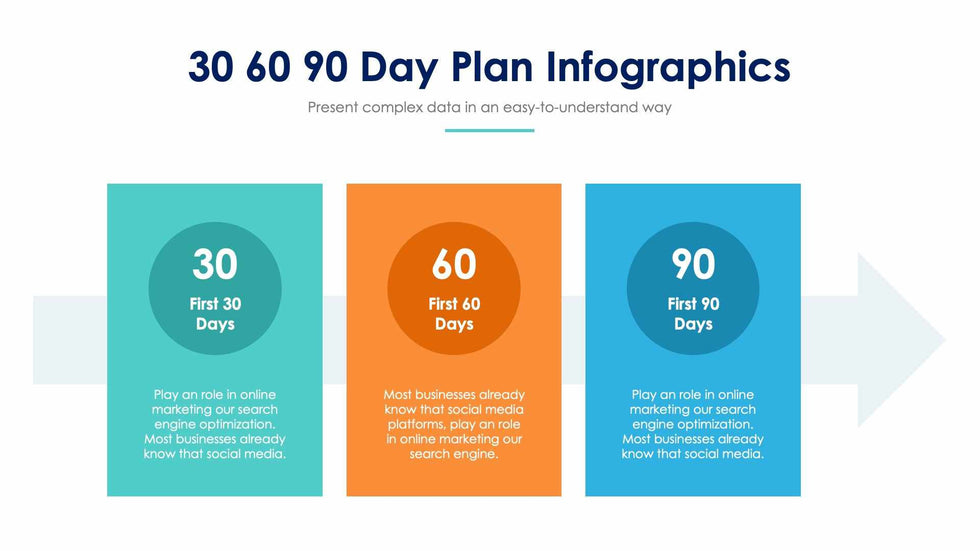 30 60 90 Day Plan Infographics

Present complex data in an easy-to-understand way

30

First 30 Days

Play an role in online marketing our search engine optimization. Most businesses already know that social media.

60

First 60 Days

Most businesses already know that social media platforms, play an role in online marketing our search engine.

90

First 90 Days

Play an role in online marketing our search engine optimization. Most businesses already know that social media.